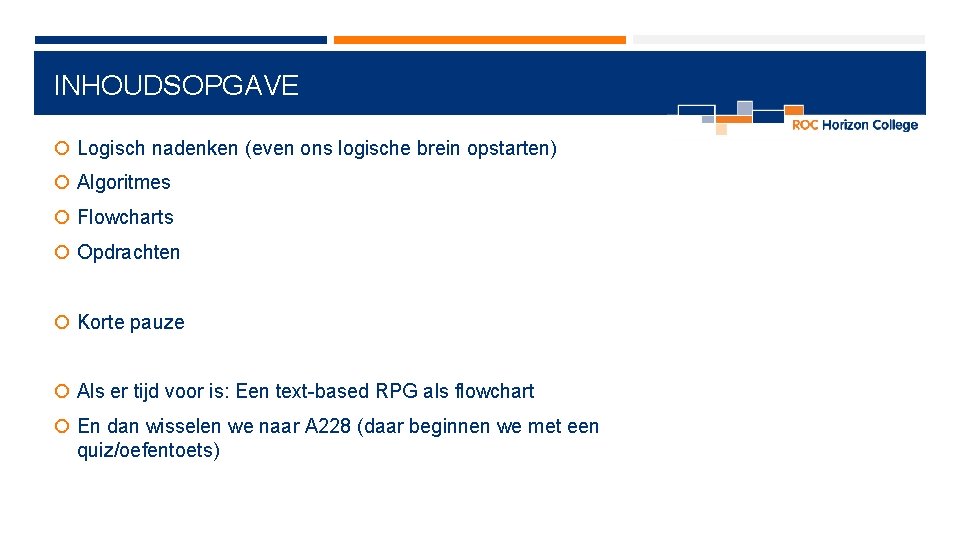 INHOUDSOPGAVE

ROC Horizon College

Logisch nadenken (even ons logische brein opstarten)

Algoritmes

Flowcharts

Opdrachten

Korte pauze

Als er tijd voor is: Een text-based RPG als flowchart

En dan wisselen we naar A228 (daar beginnen we met een quiz/oefentoets)